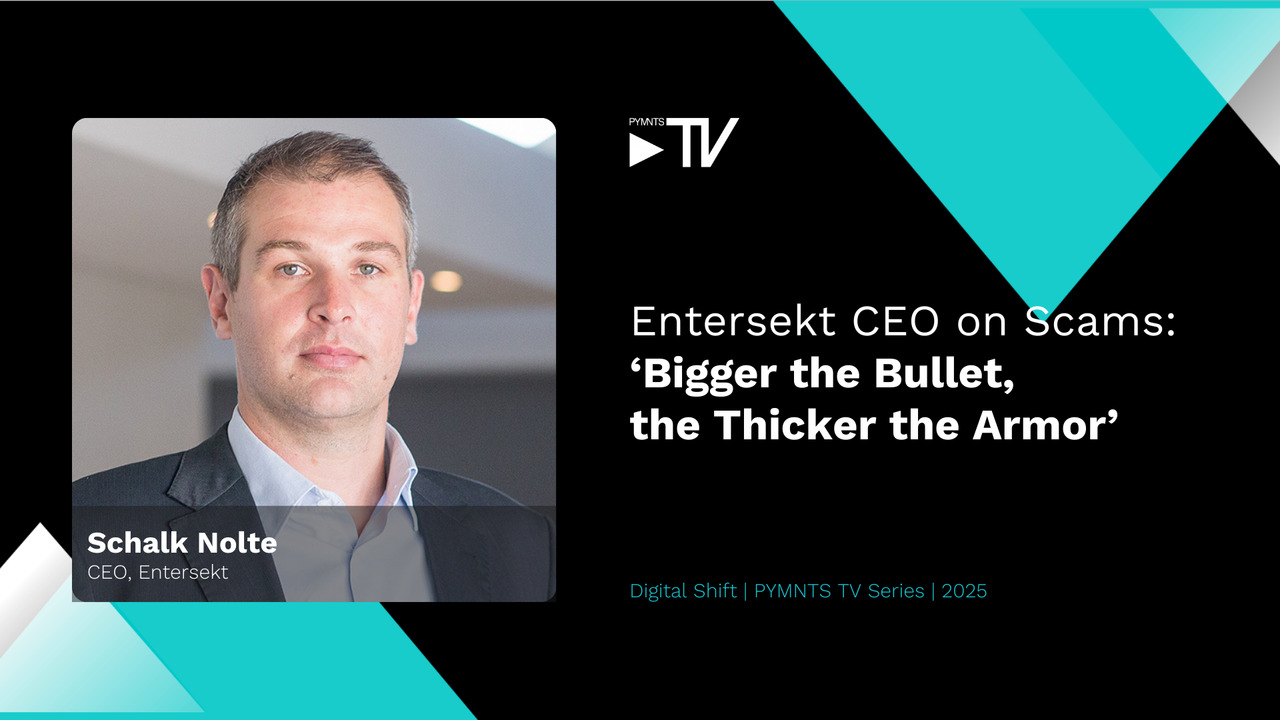 Schalk Nolte
CEO, Entersekt

PYMNTS TV

Entersekt CEO on Scams:
‘Bigger the Bullet, the Thicker the Armor’

Digital Shift | PYMNTS TV Series | 2025